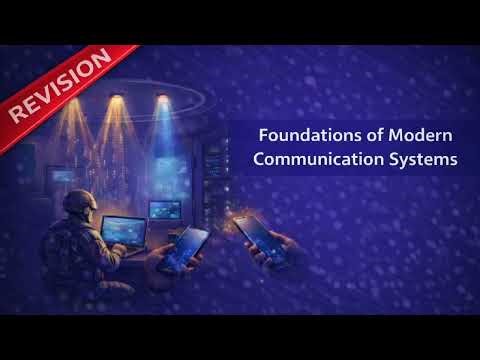 REVISION

Foundations of Modern Communication Systems